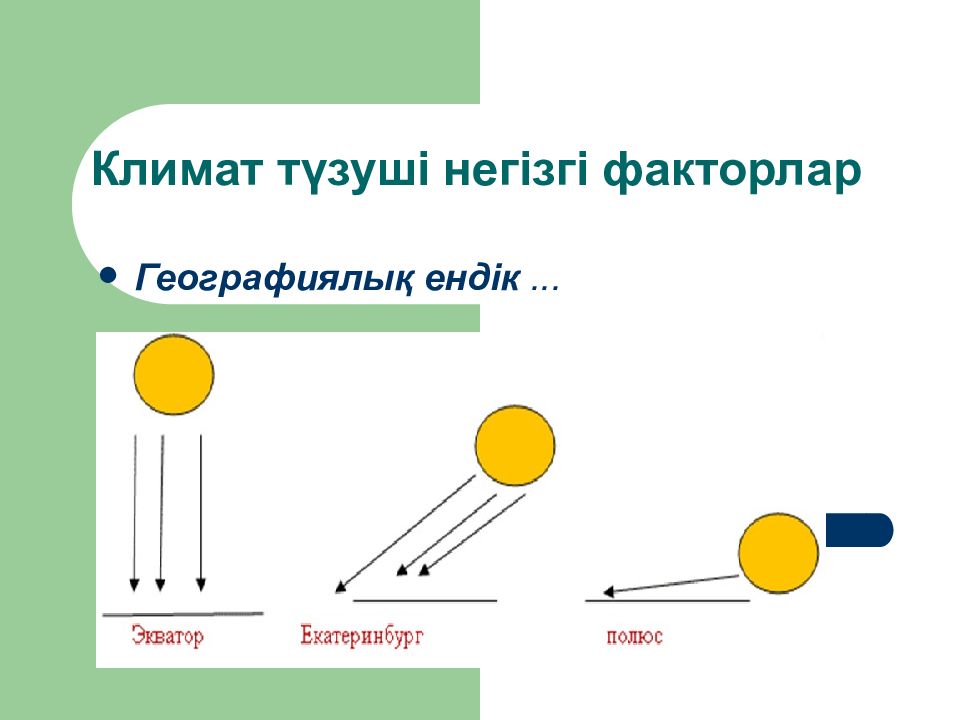 Климат түзуші негізгі факторлар

• Географиялық ендік ...

Экватор

Екатеринбург

полюс